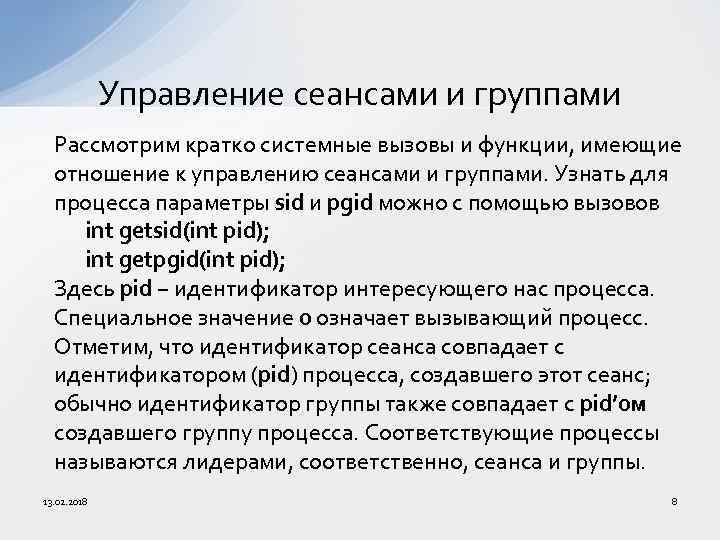 Управление сеансами и группами

Рассмотрим кратко системные вызовы и функции, имеющие отношение к управлению сеансами и группами. Узнать для процесса параметры sid и pgid можно с помощью вызовов
int getsid(int pid);
int getpgid(int pid);
Здесь pid – идентификатор интересующего нас процесса. Специальное значение 0 означает вызывающий процесс. Отметим, что идентификатор сеанса совпадает с идентификатором (pid) процесса, создавшего этот сеанс; обычно идентификатор группы также совпадает с pid'ом создавшего группу процесса. Соответствующие процессы называются лидерами, соответственно, сеанса и группы.

13.02.2018

8